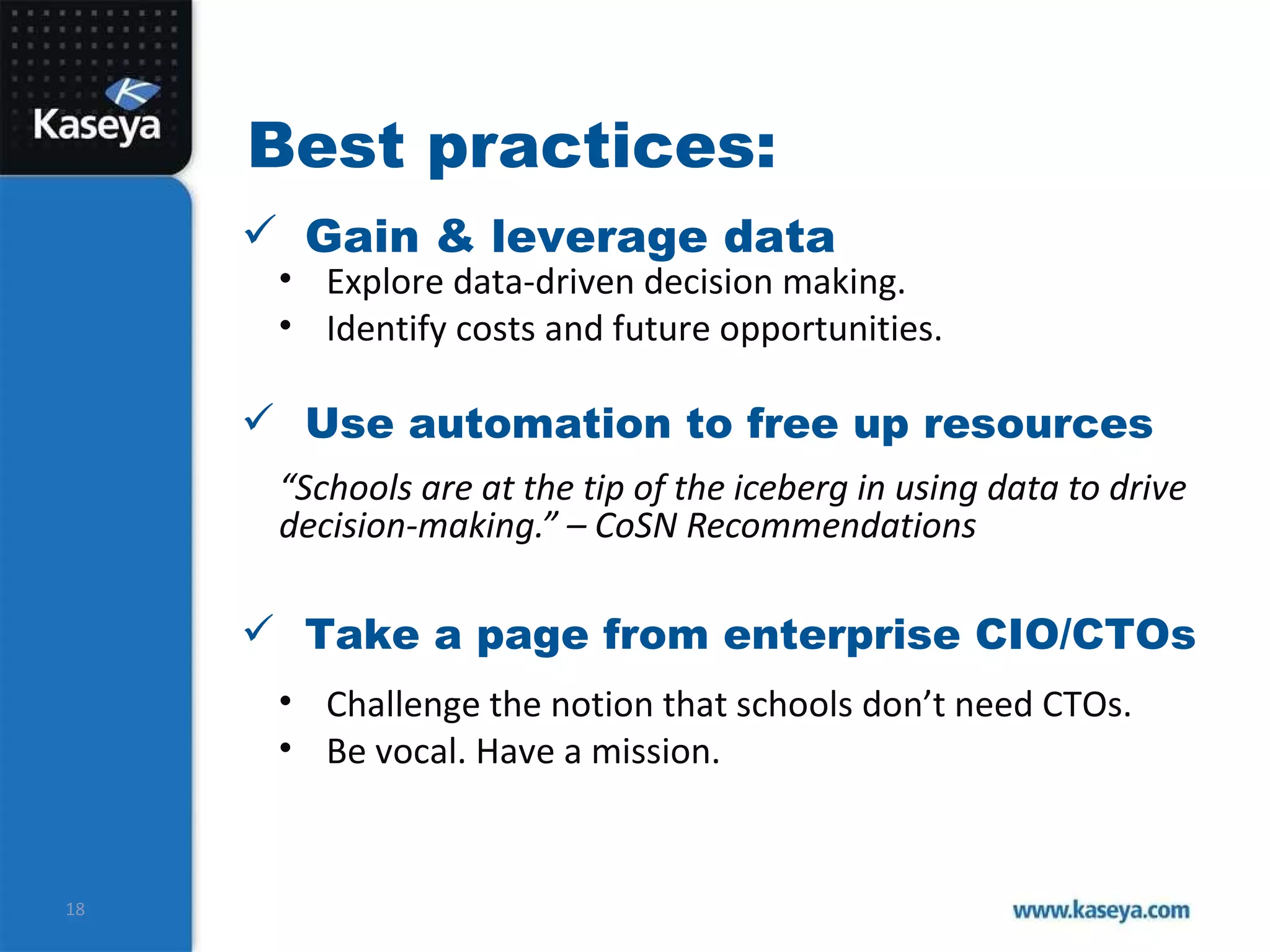 Kaseya

Best practices:

✓ Gain & leverage data

• Explore data-driven decision making.
• Identify costs and future opportunities.

✓ Use automation to free up resources

“Schools are at the tip of the iceberg in using data to drive decision-making.” – CoSN Recommendations

✓ Take a page from enterprise CIO/CTOs

• Challenge the notion that schools don’t need CTOs.
• Be vocal. Have a mission.

18

www.kaseya.com